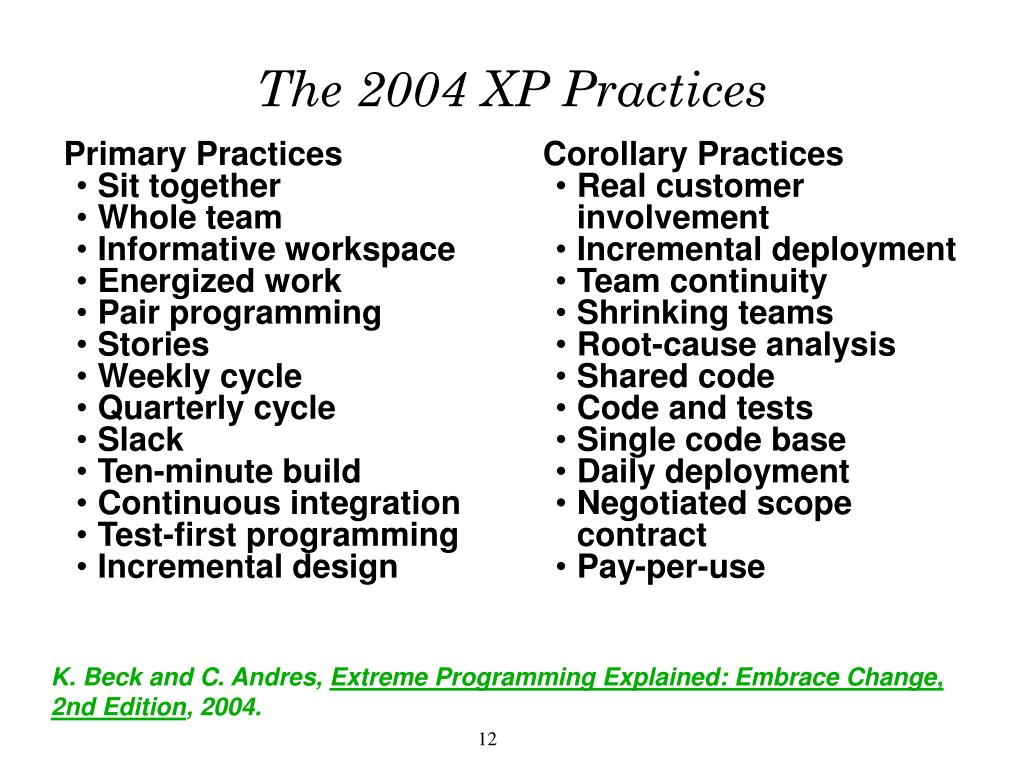 The 2004 XP Practices

Primary Practices
• Sit together
• Whole team
• Informative workspace
• Energized work
• Pair programming
• Stories
• Weekly cycle
• Quarterly cycle
• Slack
• Ten-minute build
• Continuous integration
• Test-first programming
• Incremental design

Corollary Practices
• Real customer involvement
• Incremental deployment
• Team continuity
• Shrinking teams
• Root-cause analysis
• Shared code
• Code and tests
• Single code base
• Daily deployment
• Negotiated scope contract
• Pay-per-use

K. Beck and C. Andres, Extreme Programming Explained: Embrace Change, 2nd Edition, 2004.

12